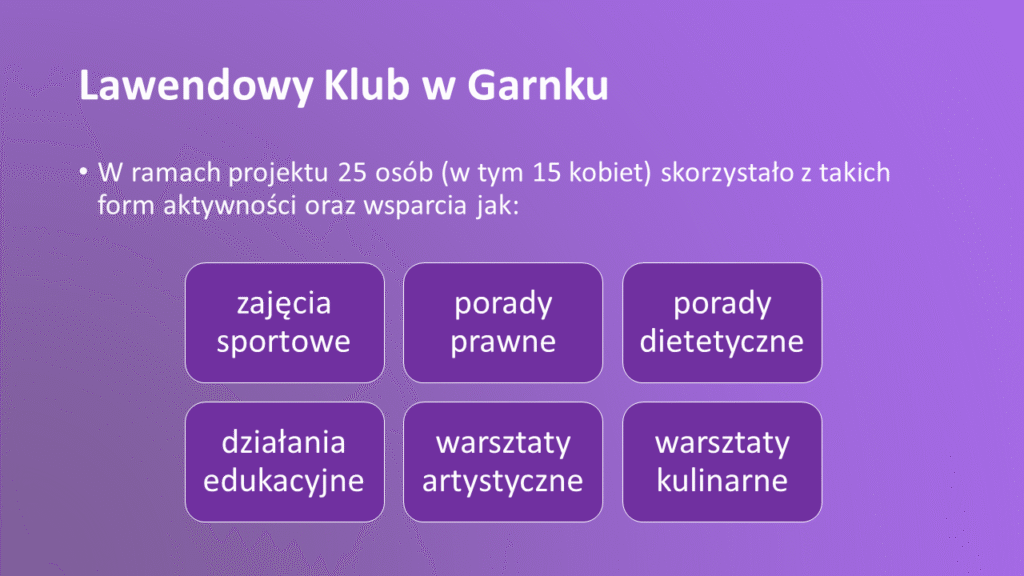 Lawendowy Klub w Garnku

• W ramach projektu 25 osób (w tym 15 kobiet) skorzystało z takich form aktywności oraz wsparcia jak:

zajęcia sportowe

porady prawne

porady dietetyczne

działania edukacyjne

warsztaty artystyczne

warsztaty kulinarne